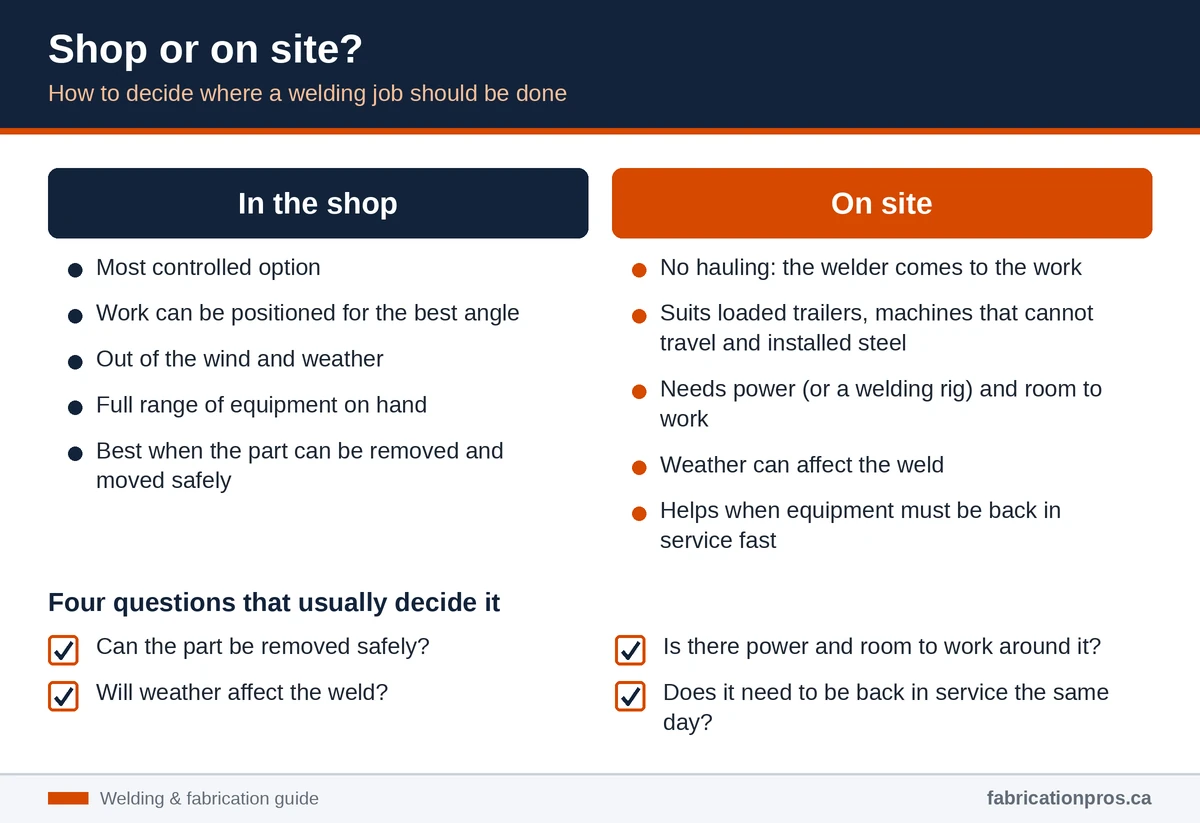 Shop or on site?

How to decide where a welding job should be done

In the shop

• Most controlled option
• Work can be positioned for the best angle
• Out of the wind and weather
• Full range of equipment on hand
• Best when the part can be removed and moved safely

On site

• No hauling: the welder comes to the work
• Suits loaded trailers, machines that cannot travel and installed steel
• Needs power (or a welding rig) and room to work
• Weather can affect the weld
• Helps when equipment must be back in service fast

Four questions that usually decide it

☑ Can the part be removed safely?
☑ Will weather affect the weld?

☑ Is there power and room to work around it?
☑ Does it need to be back in service the same day?

Welding & fabrication guide

fabricationpros.ca